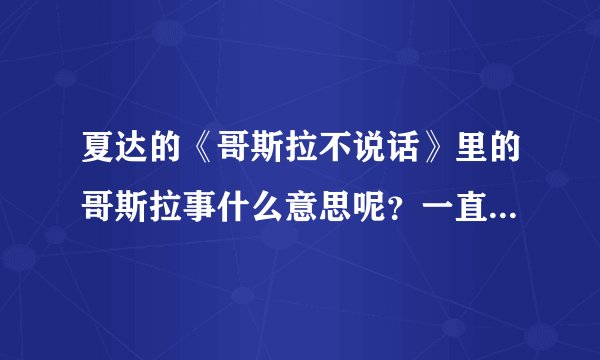 夏达的《哥斯拉不说话》里的哥斯拉事什么意思呢？一直...